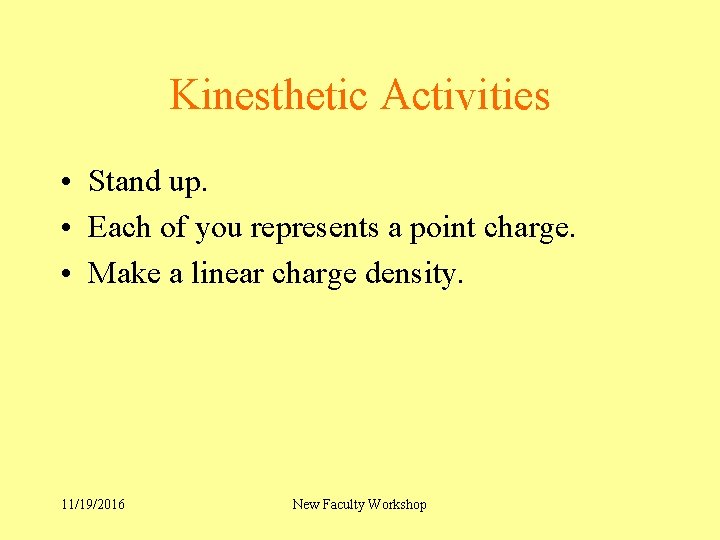 Kinesthetic Activities

• Stand up.
• Each of you represents a point charge.
• Make a linear charge density.

11/19/2016 New Faculty Workshop